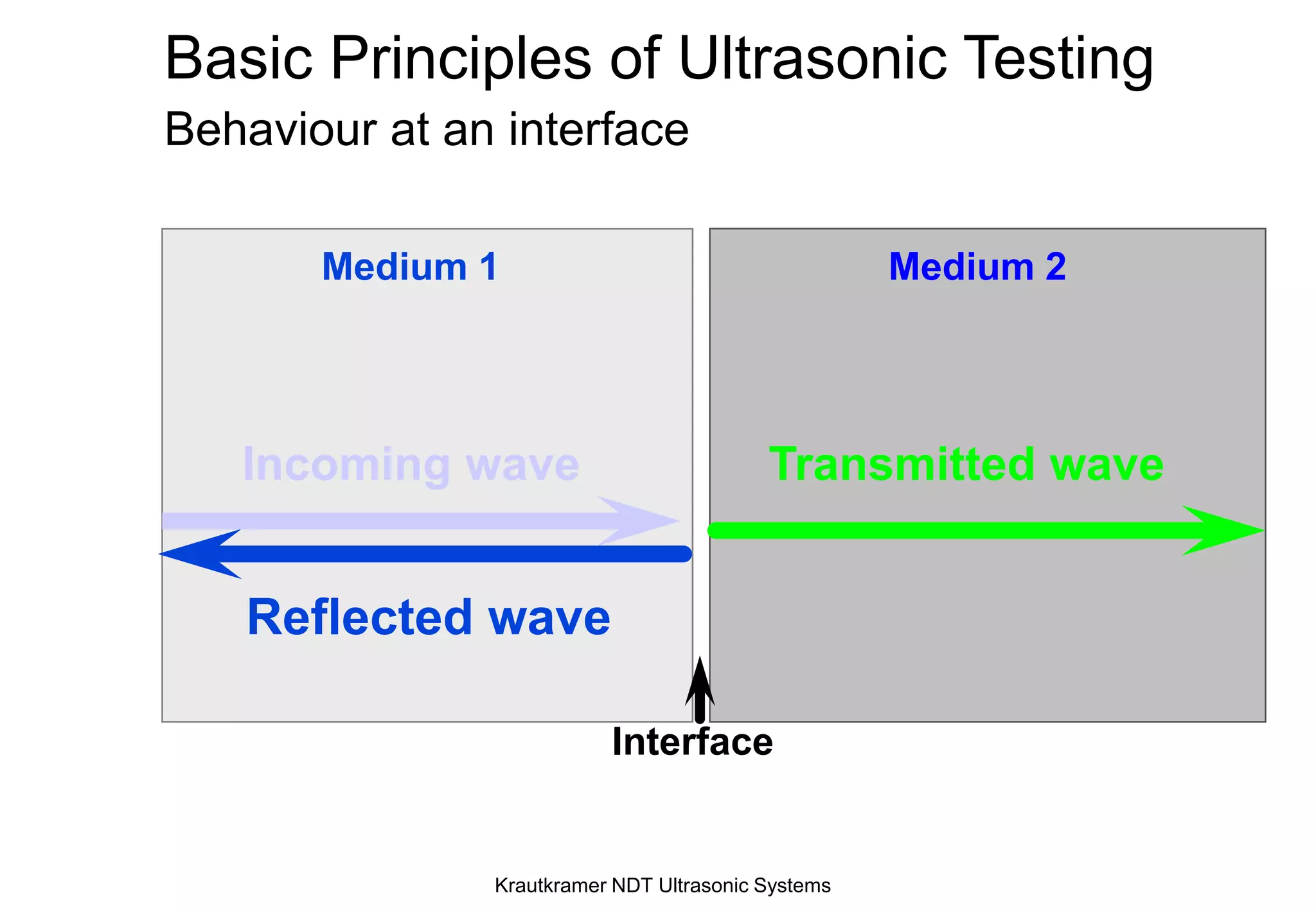 Basic Principles of Ultrasonic Testing
Behaviour at an interface

Medium 1

Medium 2

Incoming wave

Transmitted wave

Reflected wave

Interface

Krautkramer NDT Ultrasonic Systems